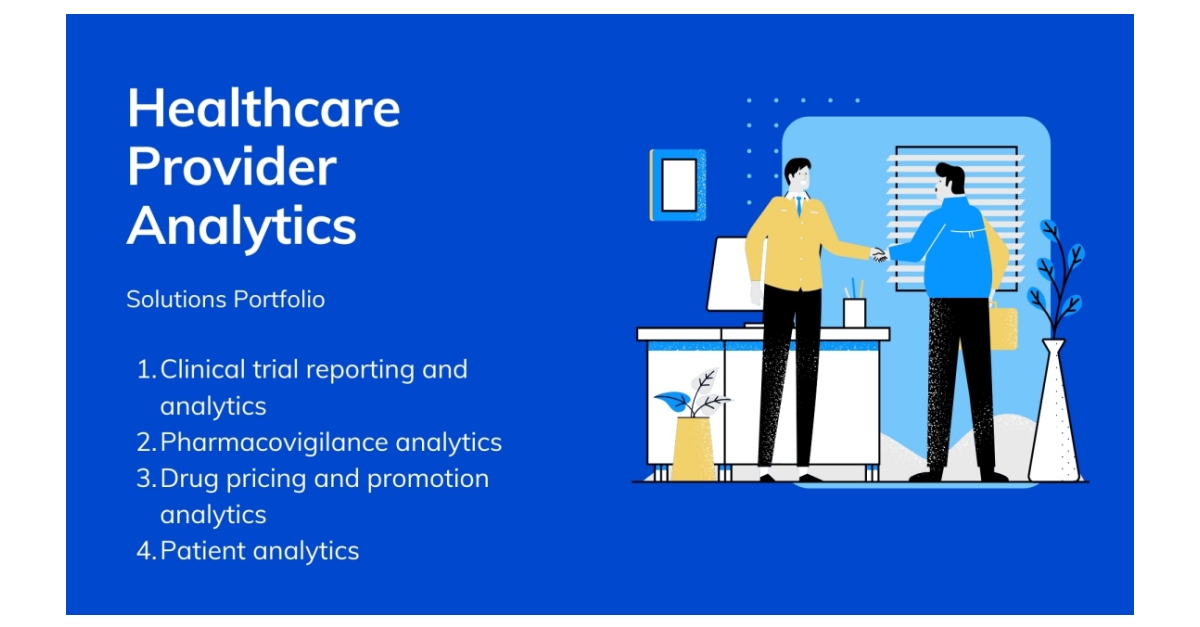 Healthcare Provider Analytics

Solutions Portfolio

1. Clinical trial reporting and analytics
2. Pharmacovigilance analytics
3. Drug pricing and promotion analytics
4. Patient analytics